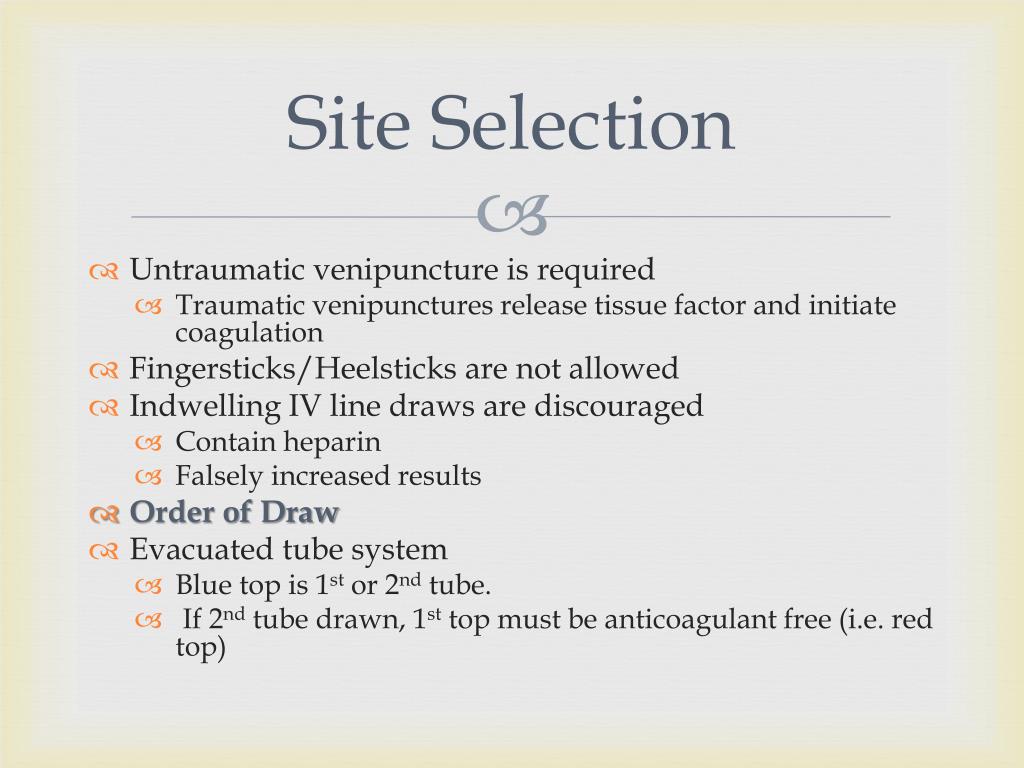 Site Selection

Untraumatic venipuncture is required
Traumatic venipunctures release tissue factor and initiate coagulation
Fingersticks/Heelsticks are not allowed
Indwelling IV line draws are discouraged
Contain heparin
Falsely increased results
Order of Draw
Evacuated tube system
Blue top is 1$^{st}$ or 2$^{nd}$ tube.
If 2$^{nd}$ tube drawn, 1$^{st}$ top must be anticoagulant free (i.e. red top)